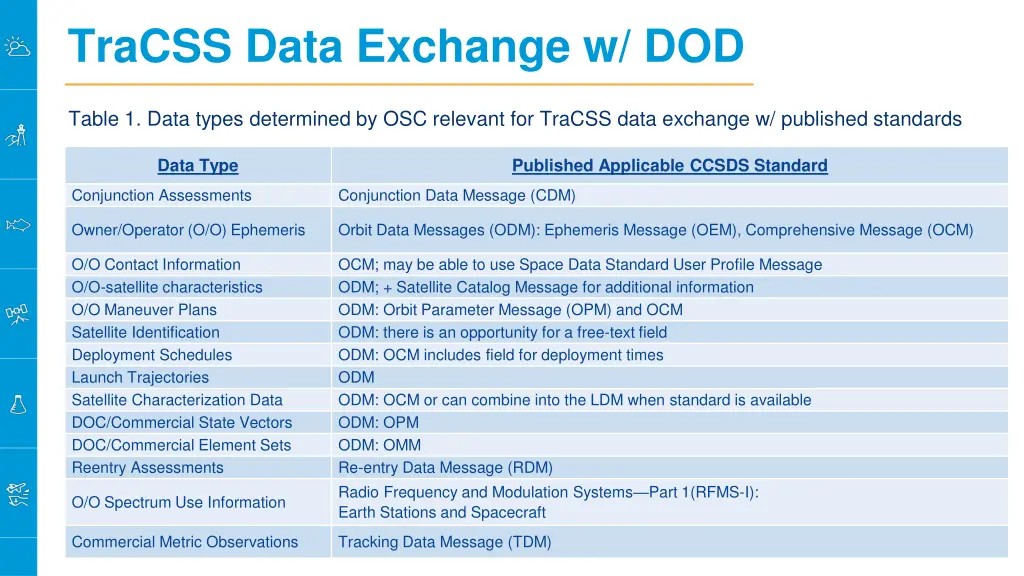 TraCSS Data Exchange w/ DOD

Table 1. Data types determined by OSC relevant for TraCSS data exchange w/ published standards

| Data Type | Published Applicable CCSDS Standard |
|---|---|
| Conjunction Assessments | Conjunction Data Message (CDM) |
| Owner/Operator (O/O) Ephemeris | Orbit Data Messages (ODM): Ephemeris Message (OEM), Comprehensive Message (OCM) |
| O/O Contact Information | OCM; may be able to use Space Data Standard User Profile Message |
| O/O-satellite characteristics | ODM; + Satellite Catalog Message for additional information |
| O/O Maneuver Plans | ODM: Orbit Parameter Message (OPM) and OCM |
| Satellite Identification | ODM: there is an opportunity for a free-text field |
| Deployment Schedules | ODM: OCM includes field for deployment times |
| Launch Trajectories | ODM |
| Satellite Characterization Data | ODM: OCM or can combine into the LDM when standard is available |
| DOC/Commercial State Vectors | ODM: OPM |
| DOC/Commercial Element Sets | ODM: OMM |
| Reentry Assessments | Re-entry Data Message (RDM) |
| O/O Spectrum Use Information | Radio Frequency and Modulation Systems—Part 1(RFMS-I): Earth Stations and Spacecraft |
| Commercial Metric Observations | Tracking Data Message (TDM) |